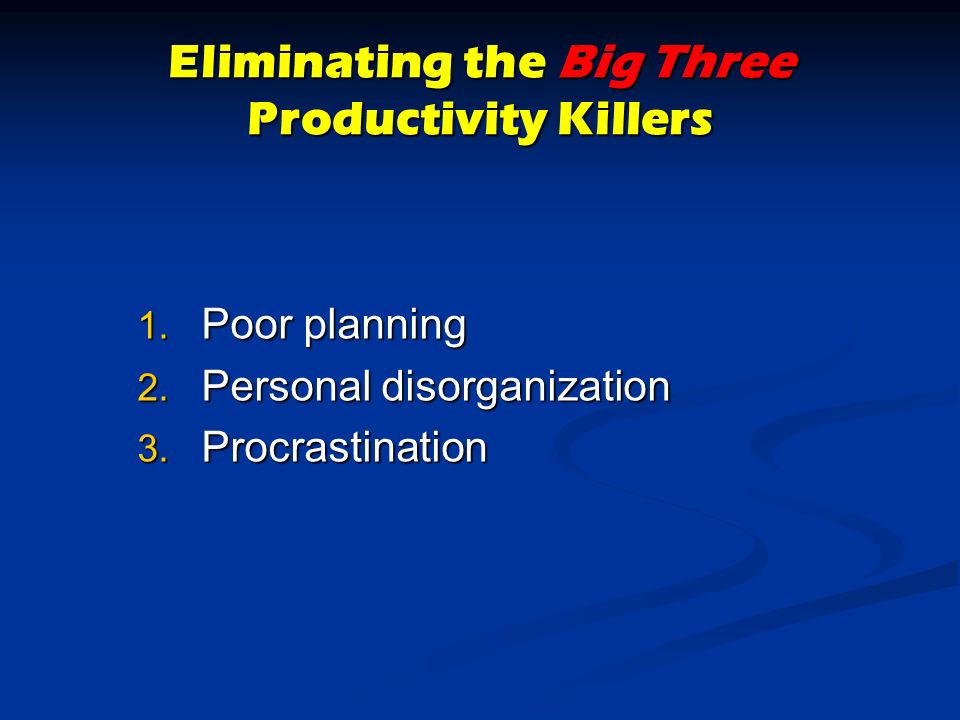 Eliminating the Big Three Productivity Killers

1. Poor planning
2. Personal disorganization
3. Procrastination